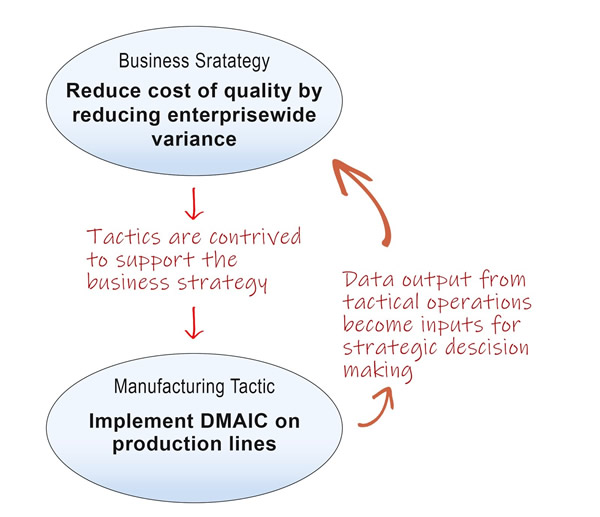 Business Sratategy

Reduce cost of quality by reducing enterprisewide variance

Tactics are contrived to support the business strategy

Manufacturing Tactic

Implement DMAIC on production lines

Data output from tactical operations become inputs for strategic descision making